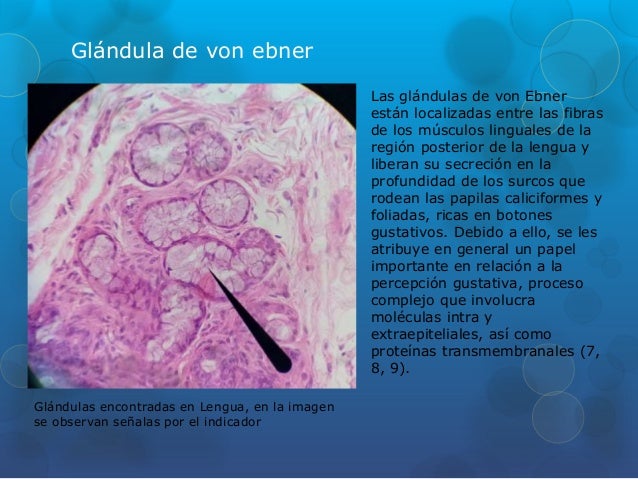 Glándula de von ebner

Las glándulas de von Ebner están localizadas entre las fibras de los músculos linguales de la región posterior de la lengua y liberan su secreción en la profundidad de los surcos que rodean las papilas caliciformes y foliadas, ricas en botones gustativos. Debido a ello, se les atribuye en general un papel importante en relación a la percepción gustativa, proceso complejo que involucra moléculas intra y extraepiteliales, así como proteínas transmembranales (7, 8, 9).

Glándulas encontradas en Lengua, en la imagen se observan señalas por el indicador